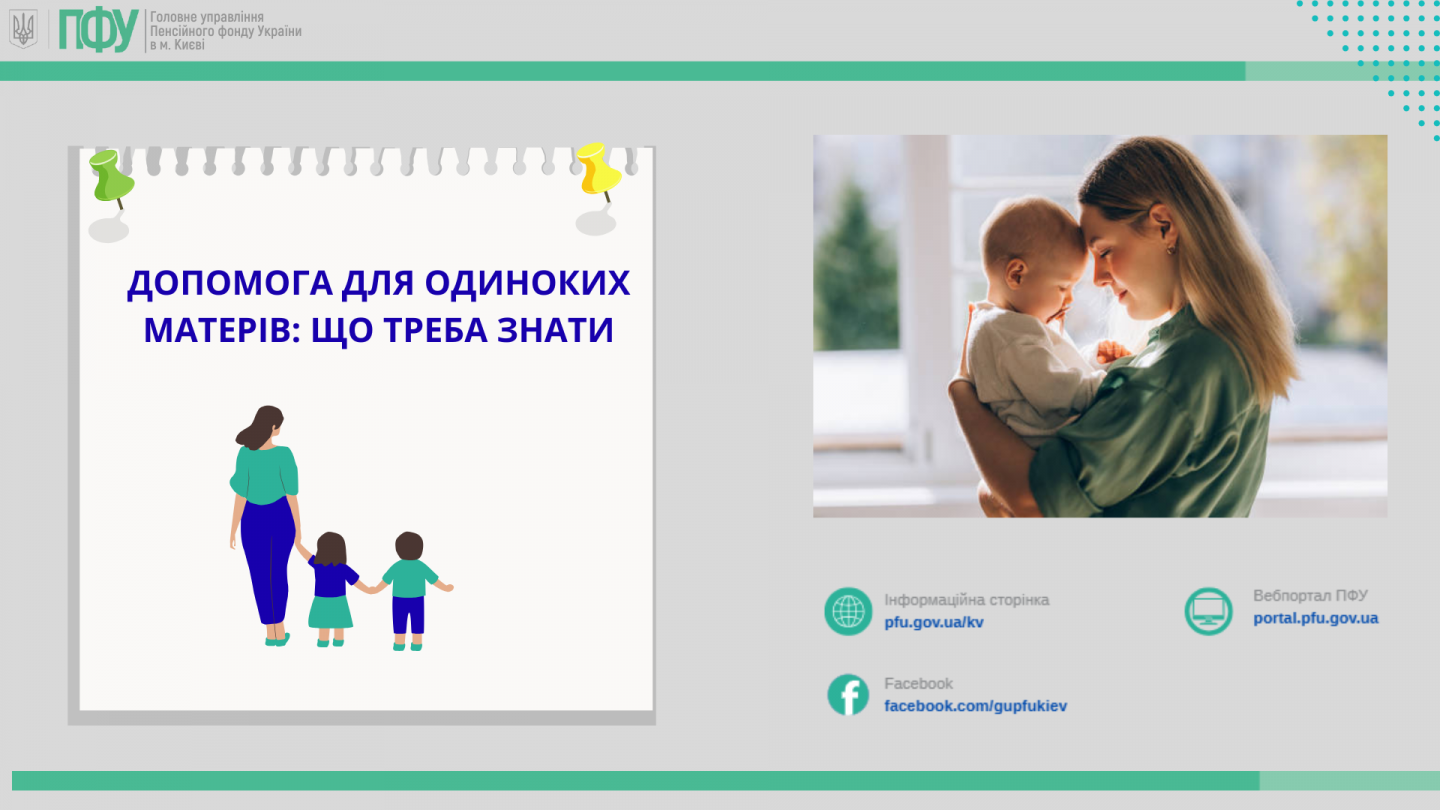 ПФУ Головне управління Пенсійного фонду України в м. Києві

ДОПОМОГА ДЛЯ ОДИНОКИХ МАТЕРІВ: ЩО ТРЕБА ЗНАТИ

Інформаційна сторінка
pfu.gov.ua/kv

Вебпортал ПФУ
portal.pfu.gov.ua

Facebook
facebook.com/gupfukiev